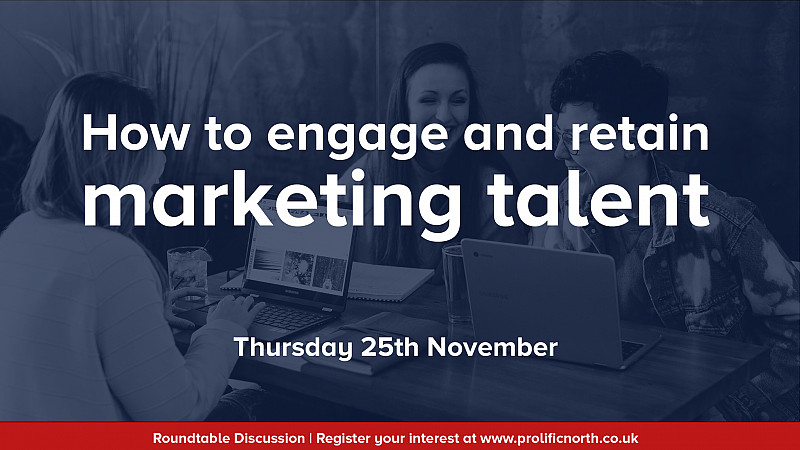 How to engage and retain
marketing talent

Thursday 25th November

Roundtable Discussion | Register your interest at www.prolificnorth.co.uk